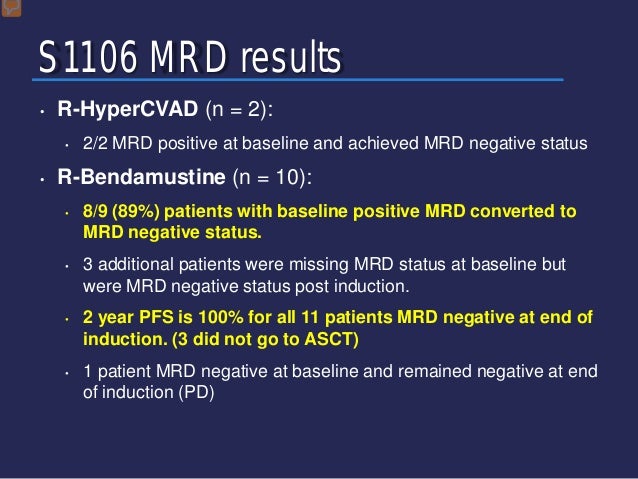 S1106 MRD results

• R-HyperCVAD (n = 2):
  • 2/2 MRD positive at baseline and achieved MRD negative status
• R-Bendamustine (n = 10):
  • 8/9 (89%) patients with baseline positive MRD converted to MRD negative status.
  • 3 additional patients were missing MRD status at baseline but were MRD negative status post induction.
  • 2 year PFS is 100% for all 11 patients MRD negative at end of induction. (3 did not go to ASCT)
  • 1 patient MRD negative at baseline and remained negative at end of induction (PD)